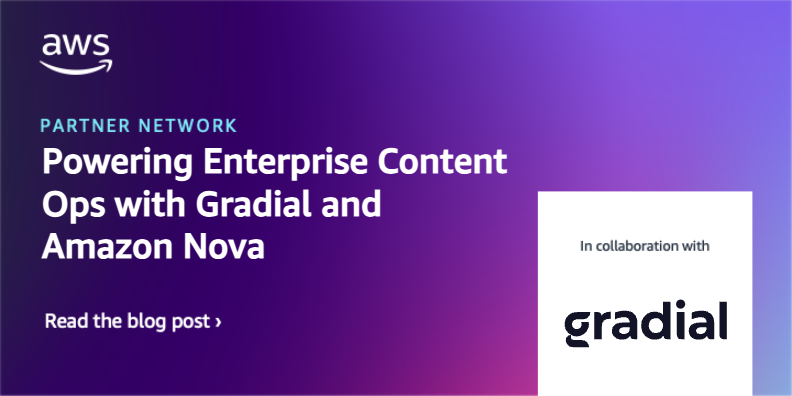 aws

PARTNER NETWORK

Powering Enterprise Content Ops with Gradial and Amazon Nova

Read the blog post ›

In collaboration with

gradial